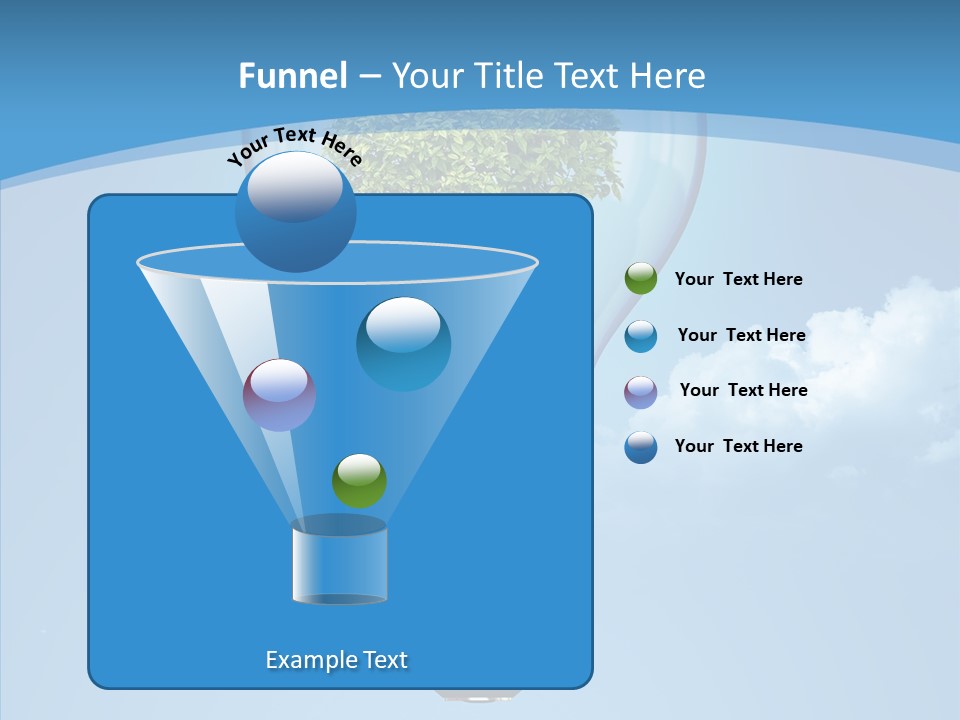 Funnel – Your Title Text Here

Your Text Here

Your Text Here

Your Text Here

Your Text Here

Your Text Here

Example Text